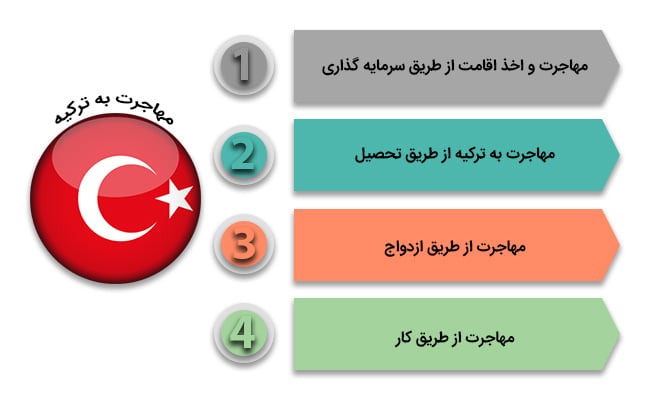 مهاجرت به ترکیه

1
مهاجرت و اخذ اقامت از طریق سرمایه گذاری

2
مهاجرت به ترکیه از طریق تحصیل

3
مهاجرت از طریق ازدواج

4
مهاجرت از طریق کار